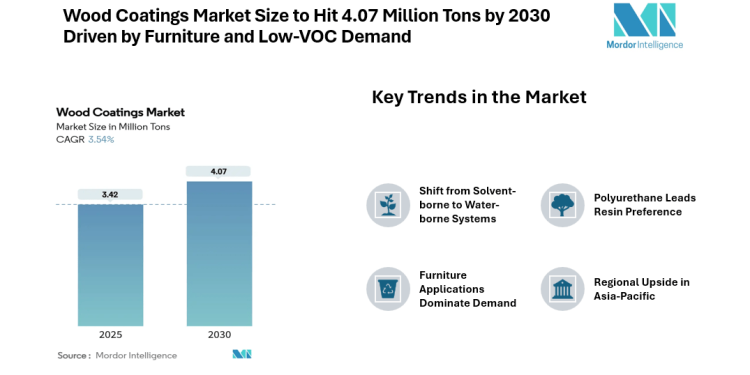 Wood Coatings Market Size to Hit 4.07 Million Tons by 2030 Driven by Furniture and Low-VOC Demand

Mordor Intelligence

Wood Coatings Market
Market Size in Million Tons
CAGR 3.54%

3.42
4.07
2025
2030

Source : Mordor Intelligence

Key Trends in the Market

Shift from Solvent-borne to Water-borne Systems

Polyurethane Leads Resin Preference

Furniture Applications Dominate Demand

Regional Upside in Asia-Pacific